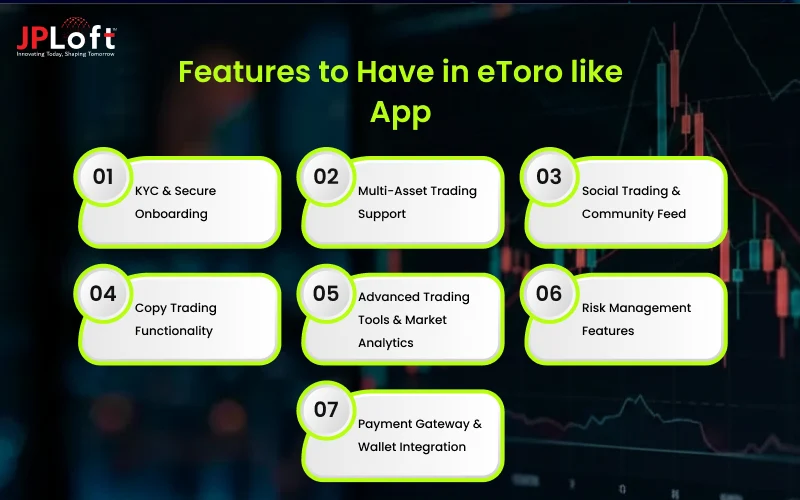 JPLoft
Innovating Today, Shaping Tomorrow

Features to Have in eToro like App

01 KYC & Secure Onboarding

02 Multi-Asset Trading Support

03 Social Trading & Community Feed

04 Copy Trading Functionality

05 Advanced Trading Tools & Market Analytics

06 Risk Management Features

07 Payment Gateway & Wallet Integration